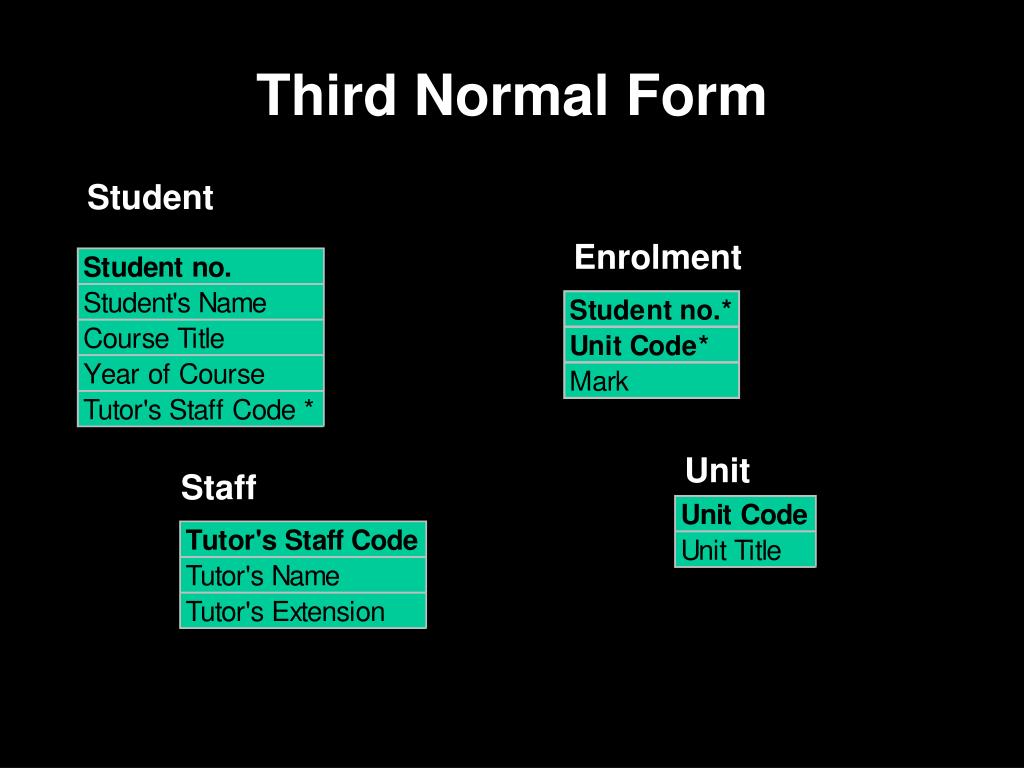 Third Normal Form

Student

| Student no. |
|---|
| Student's Name |
| Course Title |
| Year of Course |
| Tutor's Staff Code * |

Enrolment

| Student no.* |
|---|
| Unit Code* |
| Mark |

Staff

| Tutor's Staff Code |
|---|
| Tutor's Name |
| Tutor's Extension |

Unit

| Unit Code |
|---|
| Unit Title |